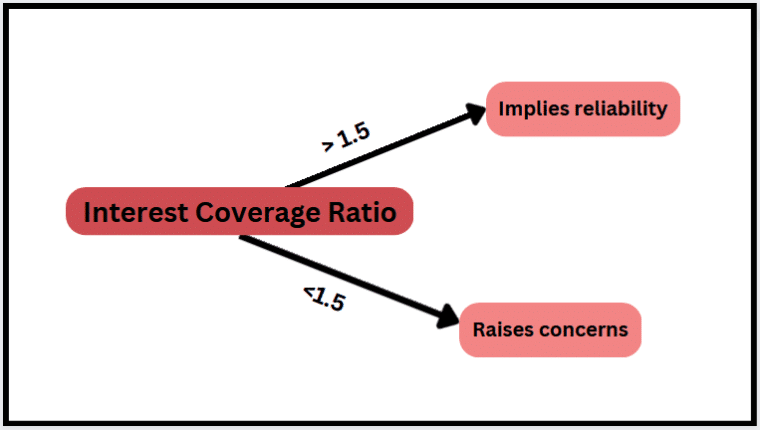 Interest Coverage Ratio

> 1.5

Implies reliability

<1.5

Raises concerns